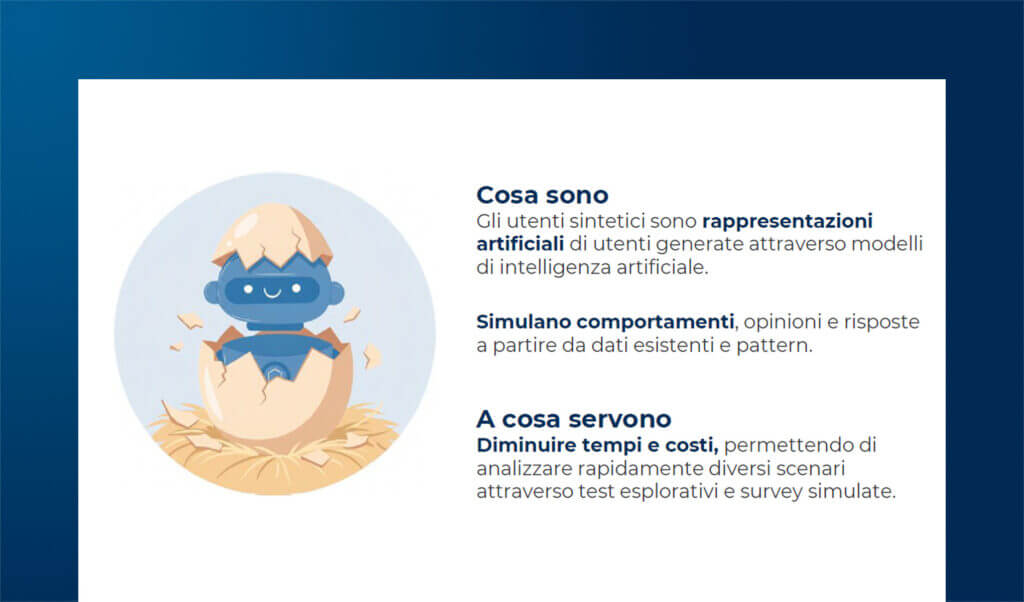 Cosa sono
Gli utenti sintetici sono rappresentazioni artificiali di utenti generate attraverso modelli di intelligenza artificiale.

Simulano comportamenti, opinioni e risposte a partire da dati esistenti e pattern.

A cosa servono
Diminuire tempi e costi, permettendo di analizzare rapidamente diversi scenari attraverso test esplorativi e survey simulate.